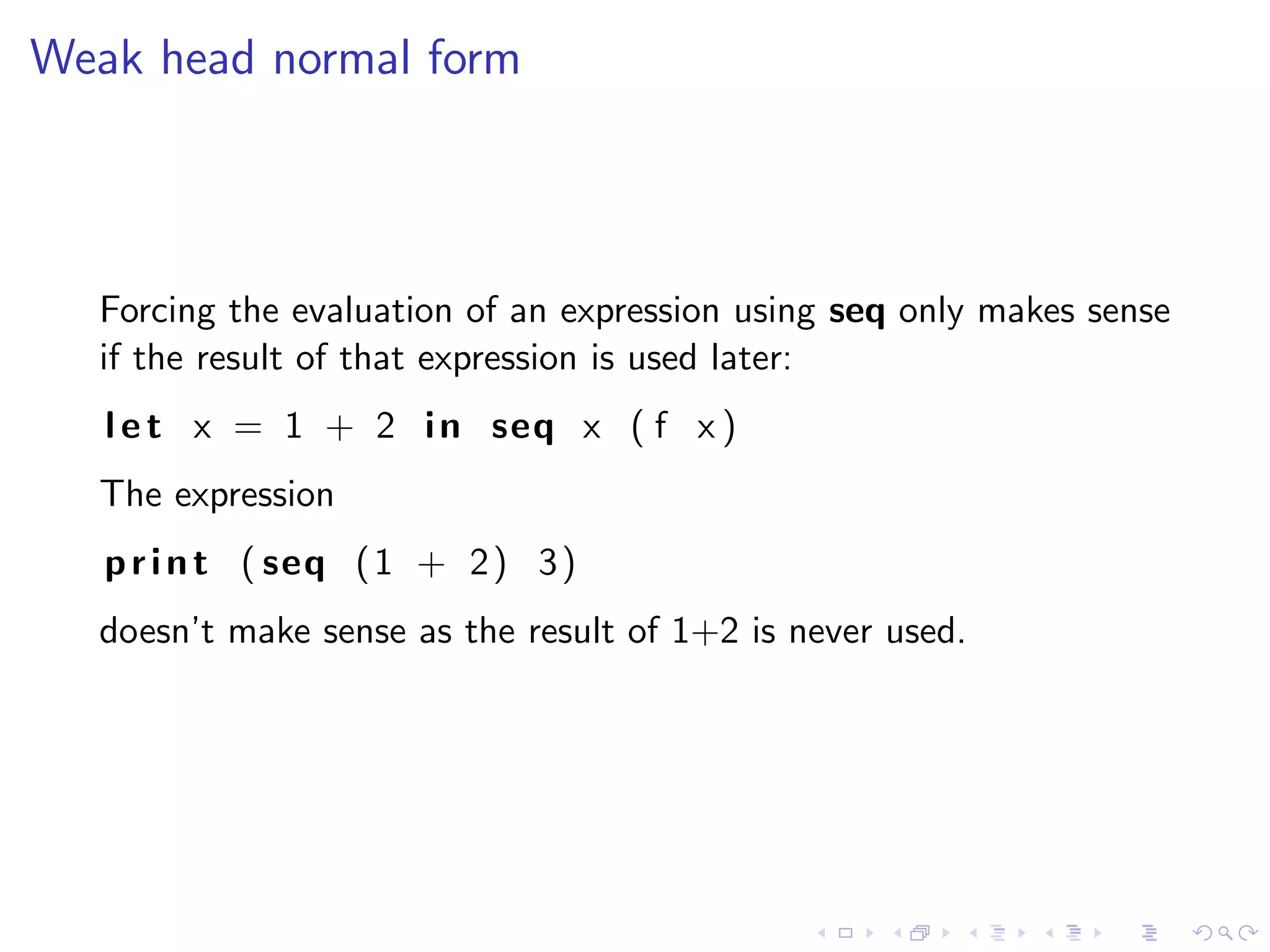 Weak head normal form

Forcing the evaluation of an expression using **seq** only makes sense if the result of that expression is used later:

let x = 1 + 2 in seq x (f x)

The expression

print (seq (1 + 2) 3)

doesn't make sense as the result of 1+2 is never used.